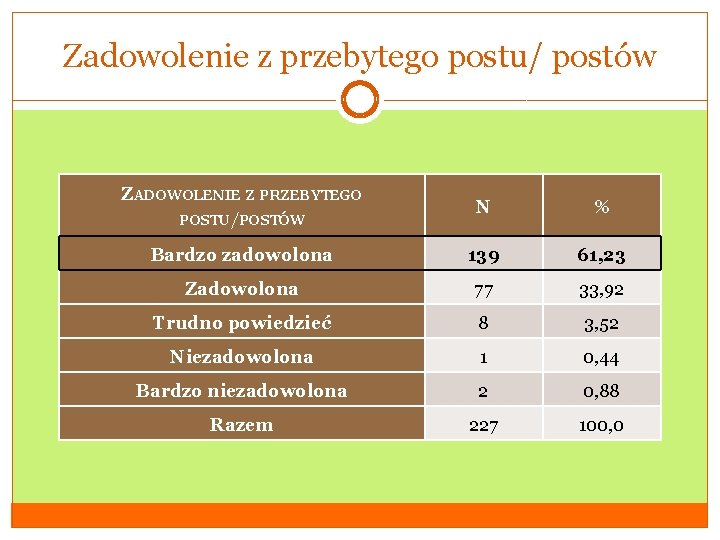 Zadowolenie z przebytego postu/ postów

| ZADOWOLENIE Z PRZEBYTEGO POSTU/POSTÓW | N | % |
|---|---|---|
| Bardzo zadowolona | 139 | 61,23 |
| Zadowolona | 77 | 33,92 |
| Trudno powiedzieć | 8 | 3,52 |
| Niezadowolona | 1 | 0,44 |
| Bardzo niezadowolona | 2 | 0,88 |
| Razem | 227 | 100,0 |